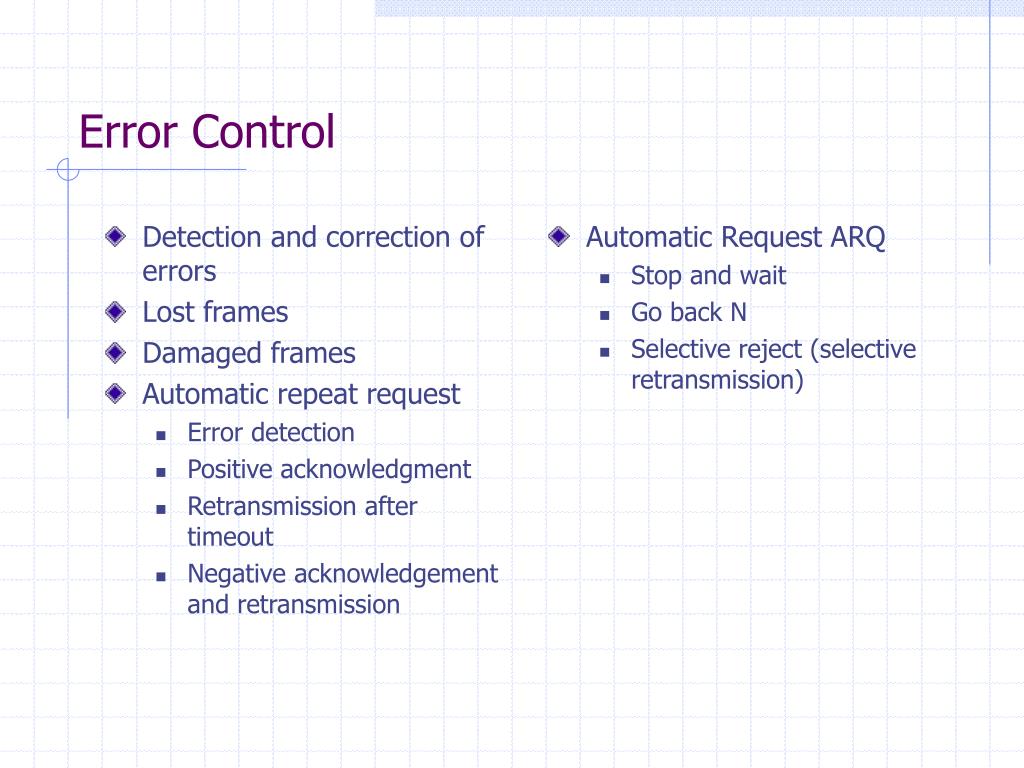 Error Control

Detection and correction of errors
Lost frames
Damaged frames
Automatic repeat request
Error detection
Positive acknowledgment
Retransmission after timeout
Negative acknowledgement and retransmission

Automatic Request ARQ
Stop and wait
Go back N
Selective reject (selective retransmission)